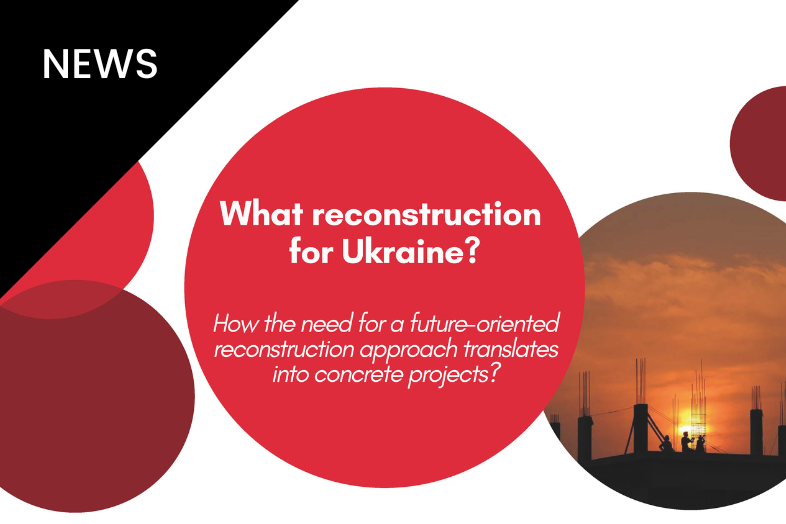 NEWS

What reconstruction for Ukraine?

How the need for a future-oriented reconstruction approach translates into concrete projects?